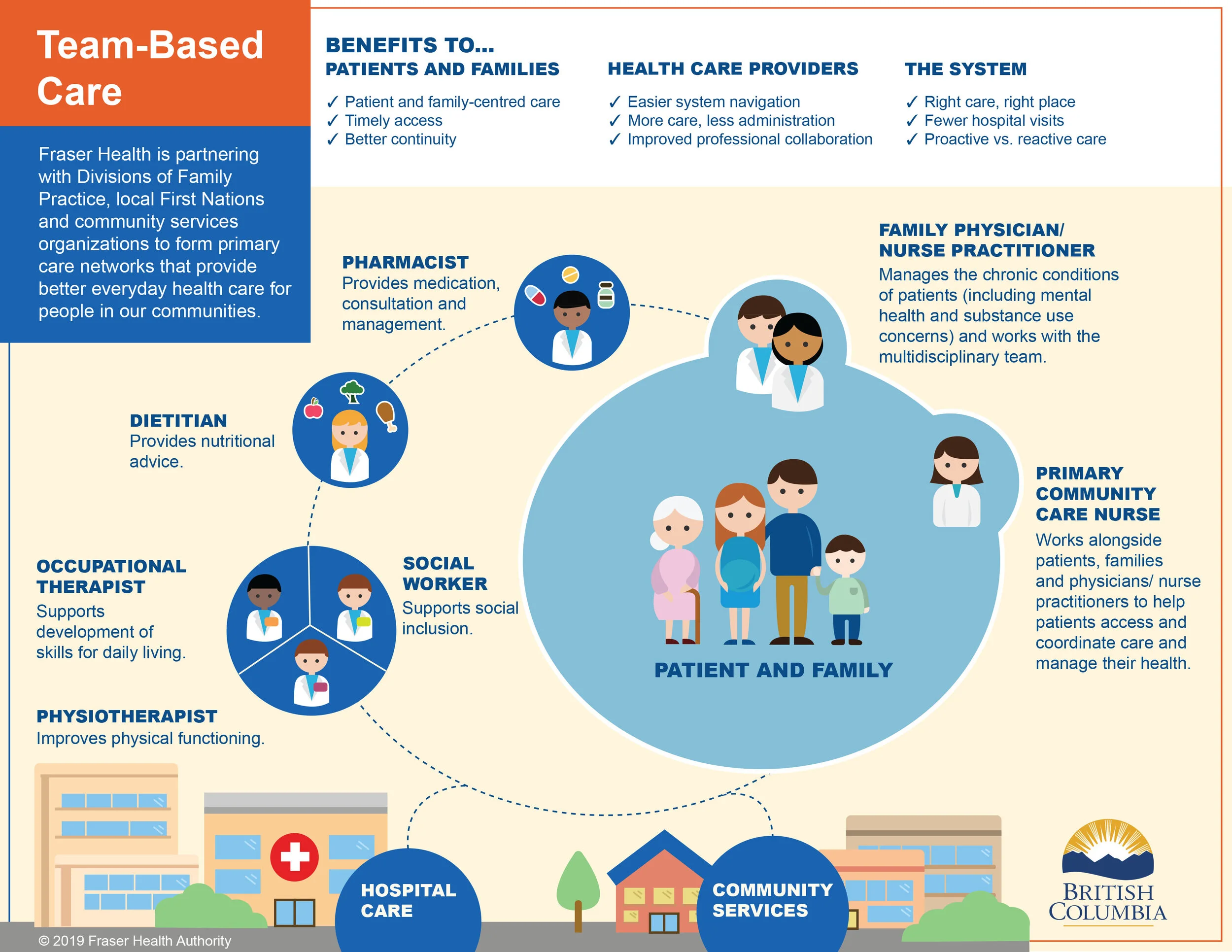 Team-Based Care

Fraser Health is partnering with Divisions of Family Practice, local First Nations and community services organizations to form primary care networks that provide better everyday health care for people in our communities.

BENEFITS TO...

PATIENTS AND FAMILIES
✓ Patient and family-centred care
✓ Timely access
✓ Better continuity

HEALTH CARE PROVIDERS
✓ Easier system navigation
✓ More care, less administration
✓ Improved professional collaboration

THE SYSTEM
✓ Right care, right place
✓ Fewer hospital visits
✓ Proactive vs. reactive care

PHARMACIST
Provides medication, consultation and management.

FAMILY PHYSICIAN/ NURSE PRACTITIONER
Manages the chronic conditions of patients (including mental health and substance use concerns) and works with the multidisciplinary team.

DIETITIAN
Provides nutritional advice.

PRIMARY COMMUNITY CARE NURSE
Works alongside patients, families and physicians/ nurse practitioners to help patients access and coordinate care and manage their health.

OCCUPATIONAL THERAPIST
Supports development of skills for daily living.

SOCIAL WORKER
Supports social inclusion.

PATIENT AND FAMILY

PHYSIOTHERAPIST
Improves physical functioning.

HOSPITAL CARE

COMMUNITY SERVICES

BRITISH COLUMBIA

© 2019 Fraser Health Authority